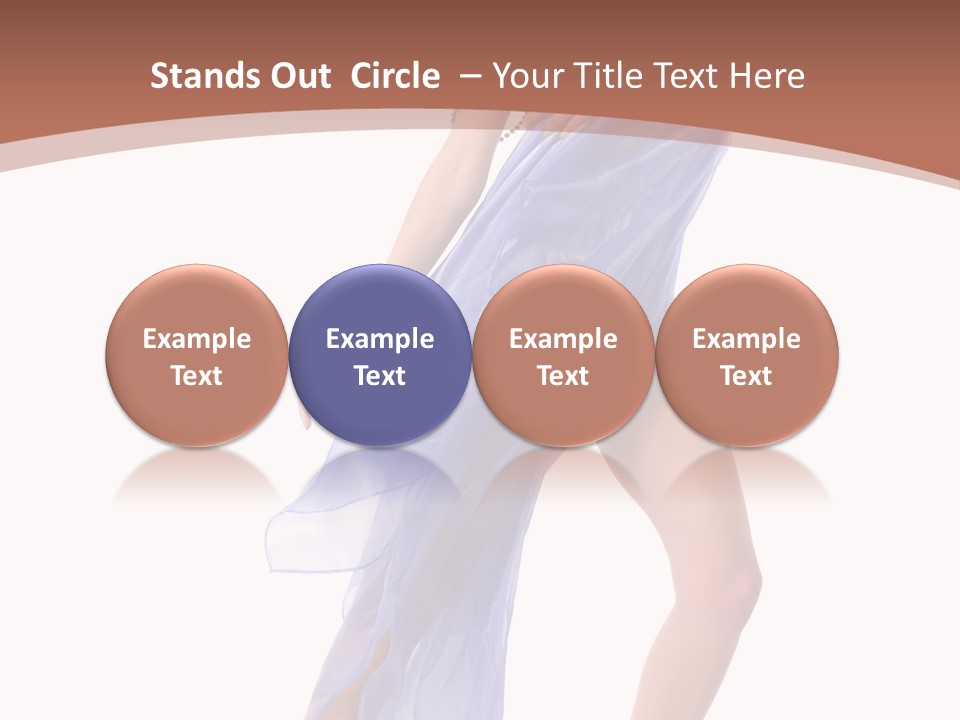 Stands Out Circle – Your Title Text Here

Example Text

Example Text

Example Text

Example Text